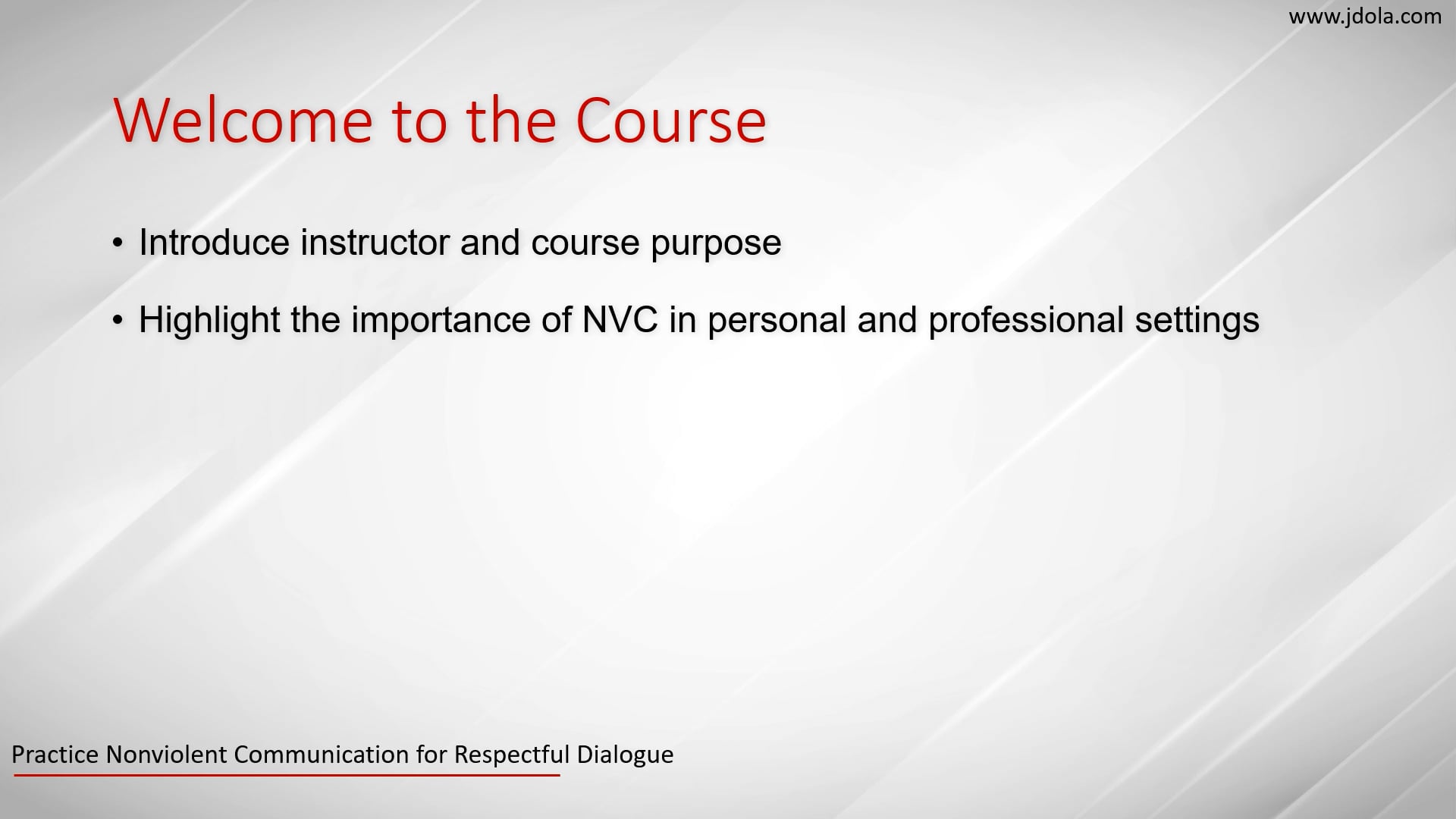 www.jdola.com

Welcome to the Course

• Introduce instructor and course purpose
• Highlight the importance of NVC in personal and professional settings

Practice Nonviolent Communication for Respectful Dialogue